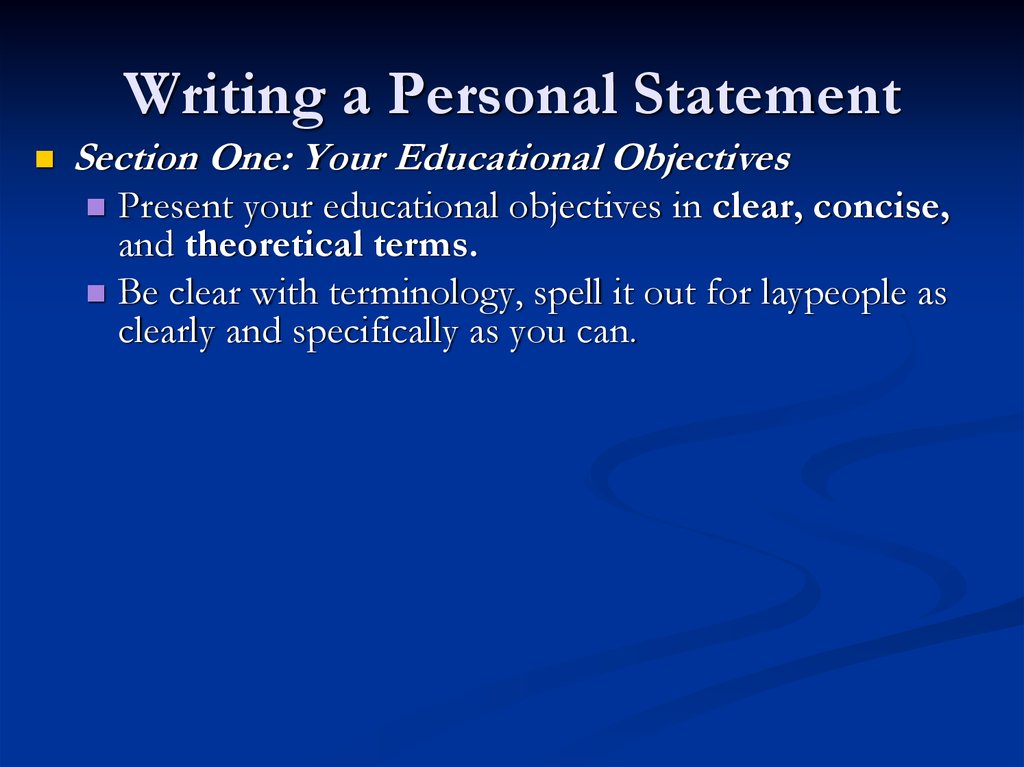 Writing a Personal Statement

Section One: Your Educational Objectives

Present your educational objectives in clear, concise, and theoretical terms.

Be clear with terminology, spell it out for laypeople as clearly and specifically as you can.